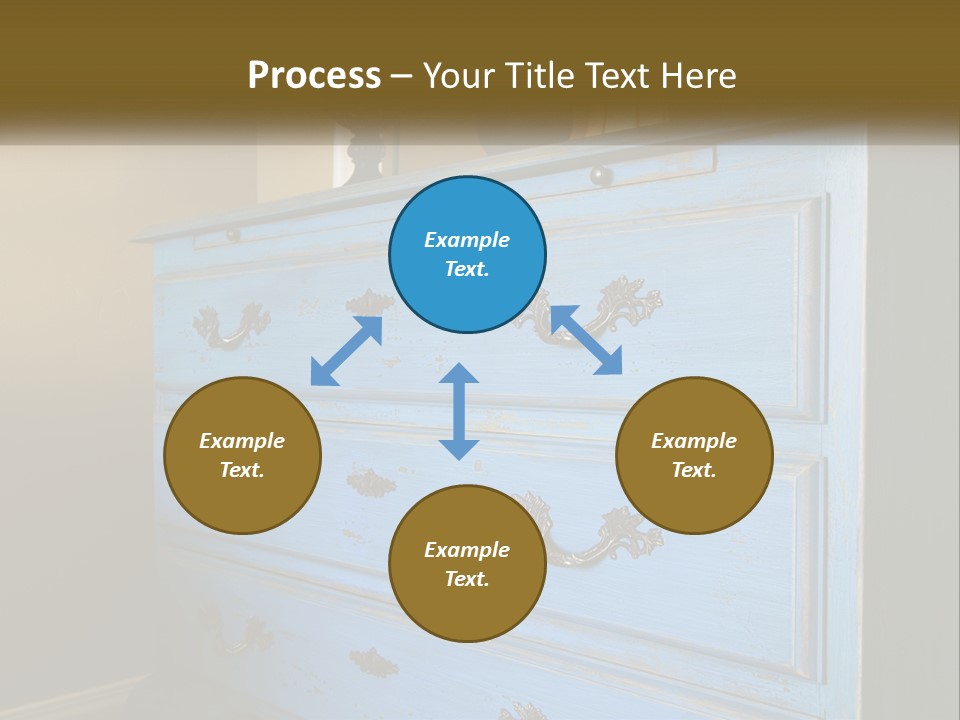 Process – Your Title Text Here

Example Text.

Example Text.

Example Text.

Example Text.